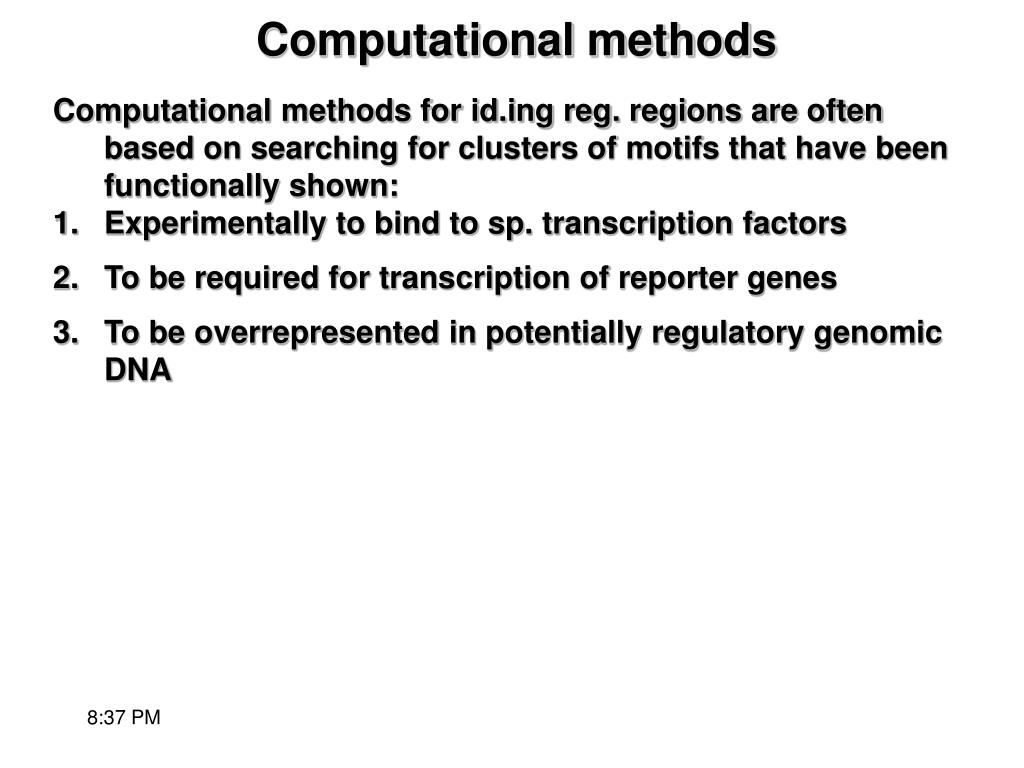 Computational methods

Computational methods for id.ing reg. regions are often based on searching for clusters of motifs that have been functionally shown:

1. Experimentally to bind to sp. transcription factors
2. To be required for transcription of reporter genes
3. To be overrepresented in potentially regulatory genomic DNA

8:37 PM